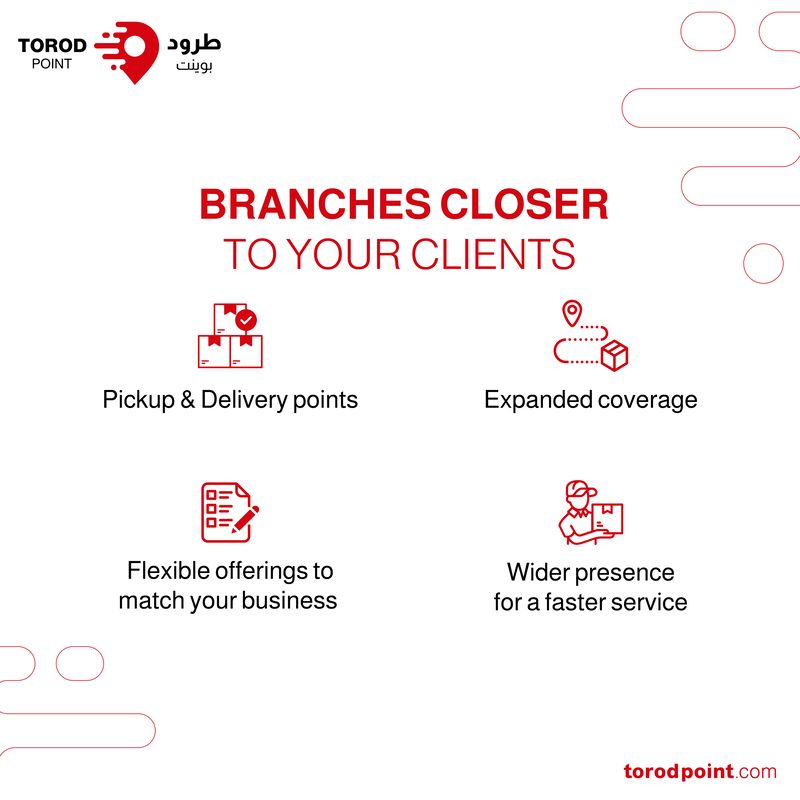 TOROD POINT طرود بوينت

BRANCHES CLOSER
TO YOUR CLIENTS

Pickup & Delivery points

Expanded coverage

Flexible offerings to match your business

Wider presence for a faster service

torodpoint.com